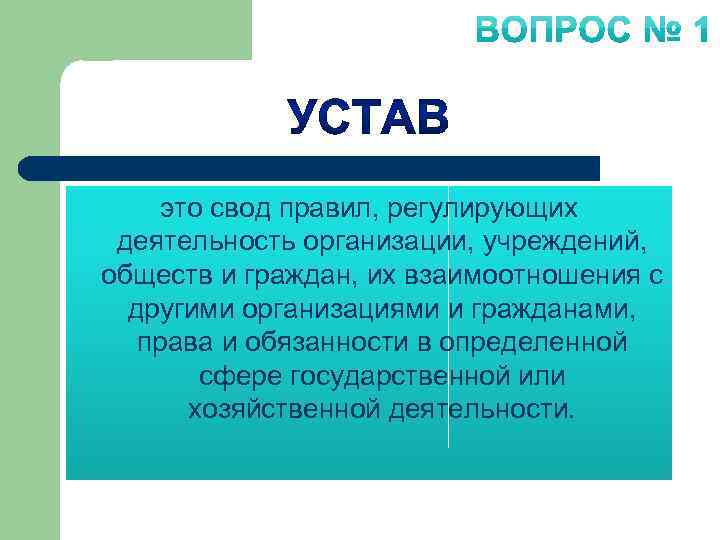 ВОПРОС № 1

УСТАВ

это свод правил, регулирующих деятельность организации, учреждений, обществ и граждан, их взаимоотношения с другими организациями и гражданами, права и обязанности в определенной сфере государственной или хозяйственной деятельности.